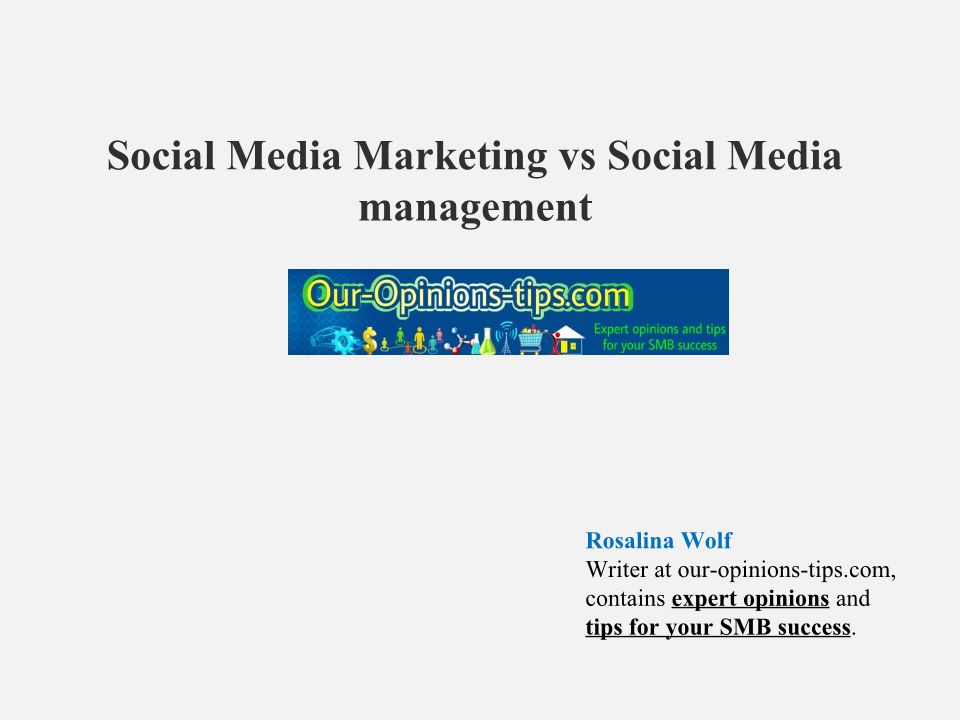 Social Media Marketing vs Social Media management

Our-Opinions-tips.com
Expert opinions and tips for your SMB success

Rosalina Wolf
Writer at our-opinions-tips.com, contains expert opinions and tips for your SMB success.